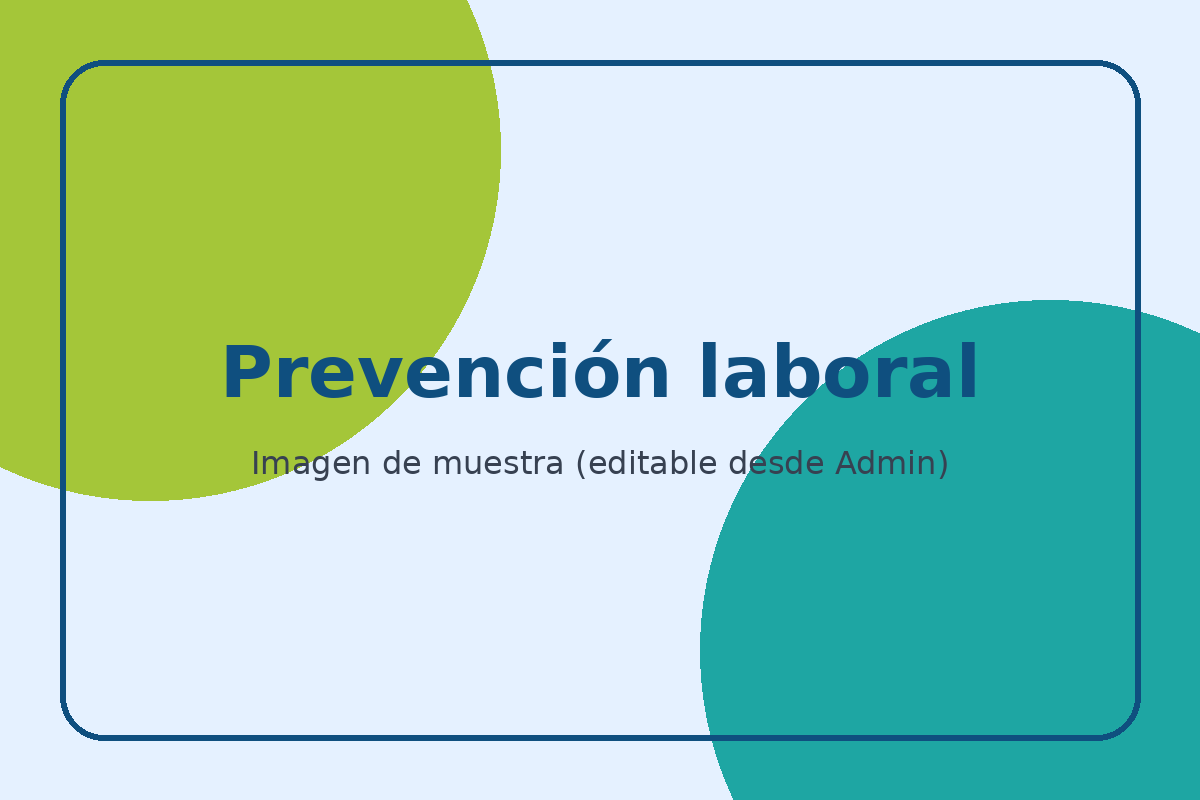 Prevención laboral

Imagen de muestra (editable desde Admin)